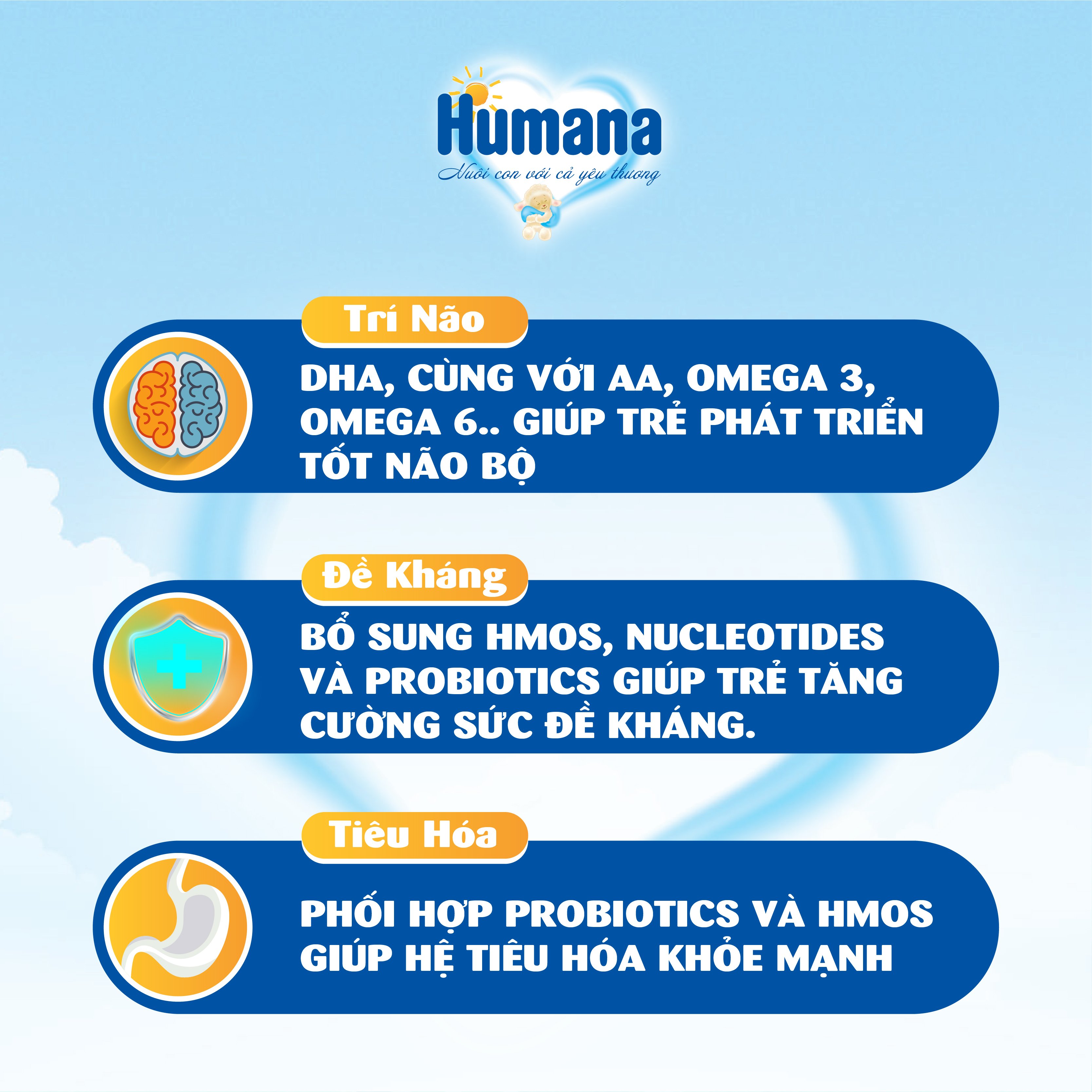 Humana

Nuôi con với cả yêu thương

Trí Não

DHA, CÙNG VỚI AA, OMEGA 3, OMEGA 6.. GIÚP TRẺ PHÁT TRIỂN TỐT NÃO BỘ

Đề Kháng

BỔ SUNG HMOS, NUCLEOTIDES VÀ PROBIOTICS GIÚP TRẺ TĂNG CƯỜNG SỨC ĐỀ KHÁNG.

Tiêu Hóa

PHỐI HỢP PROBIOTICS VÀ HMOS GIÚP HỆ TIÊU HÓA KHỎE MẠNH